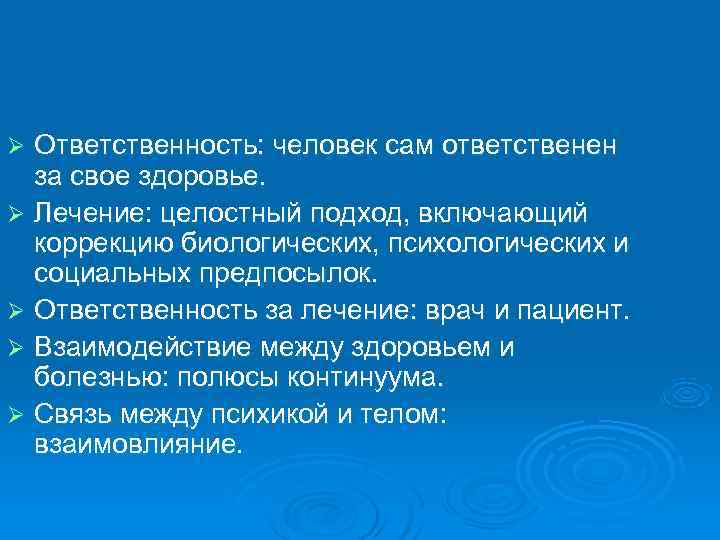 ➢ Ответственность: человек сам ответственен за свое здоровье.
➢ Лечение: целостный подход, включающий коррекцию биологических, психологических и социальных предпосылок.
➢ Ответственность за лечение: врач и пациент.
➢ Взаимодействие между здоровьем и болезнью: полюсы континуума.
➢ Связь между психикой и телом: взаимовлияние.